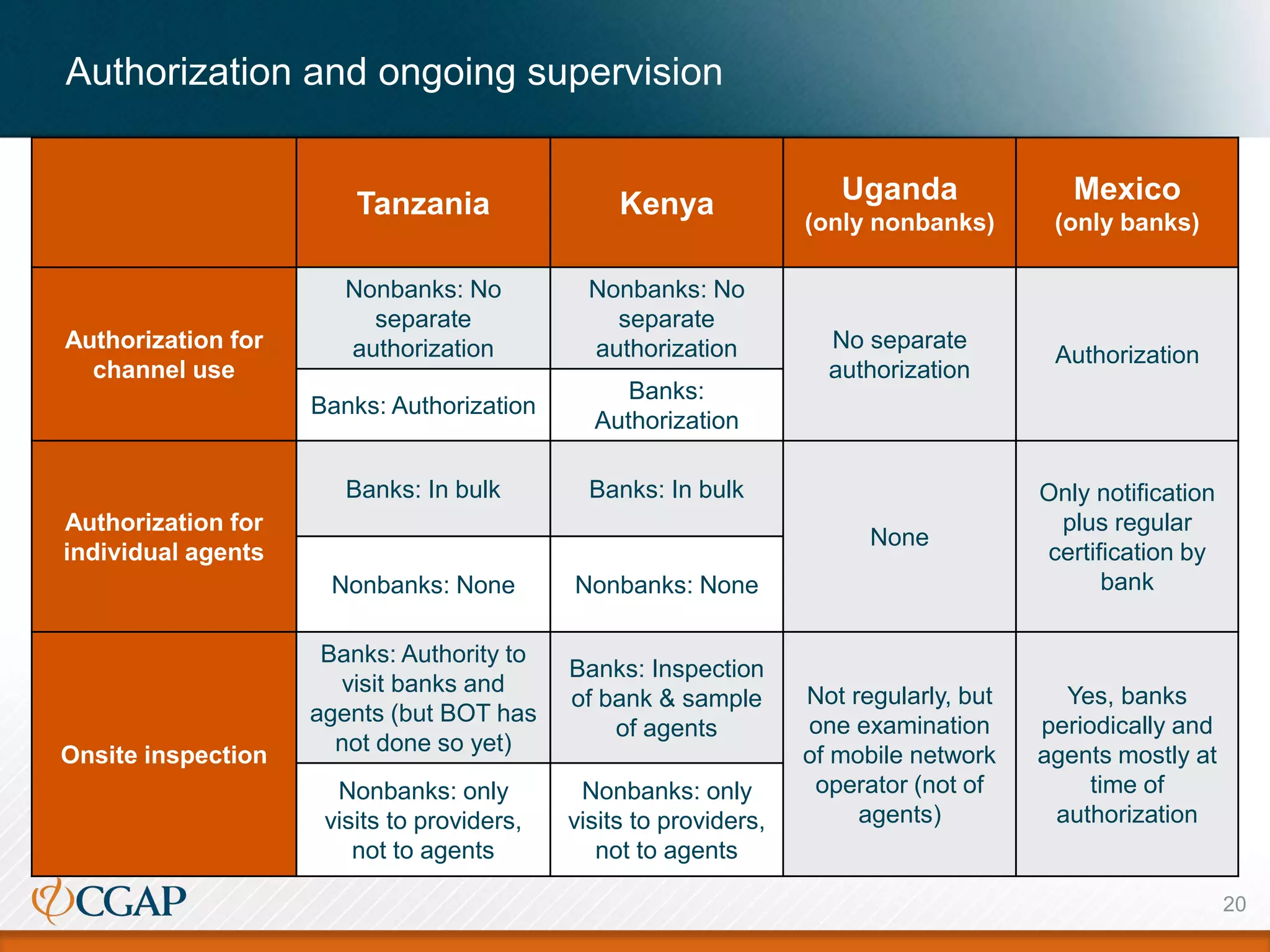 Authorization and ongoing supervision

| | Tanzania | Kenya | Uganda (only nonbanks) | Mexico (only banks) |
|---|---|---|---|---|
| Authorization for channel use | Nonbanks: No separate authorization | Nonbanks: No separate authorization | No separate authorization | Authorization |
| | Banks: Authorization | Banks: Authorization | | |
| Authorization for individual agents | Banks: In bulk | Banks: In bulk | None | Only notification plus regular certification by bank |
| | Nonbanks: None | Nonbanks: None | | |
| Onsite inspection | Banks: Authority to visit banks and agents (but BOT has not done so yet) | Banks: Inspection of bank & sample of agents | Not regularly, but one examination of mobile network operator (not of agents) | Yes, banks periodically and agents mostly at time of authorization |
| | Nonbanks: only visits to providers, not to agents | Nonbanks: only visits to providers, not to agents | | |

CGAP

20